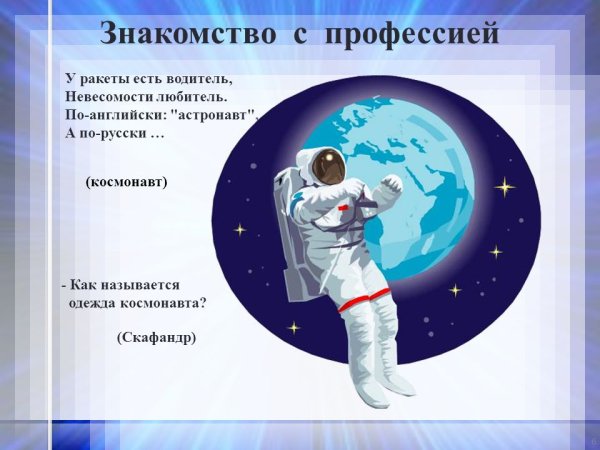 Знакомство с профессией

У ракеты есть водитель,
Невесомости любитель.
По-английски: "астронавт",
А по-русски …

(космонавт)

- Как называется
одежда космонавта?

(Скафандр)

6